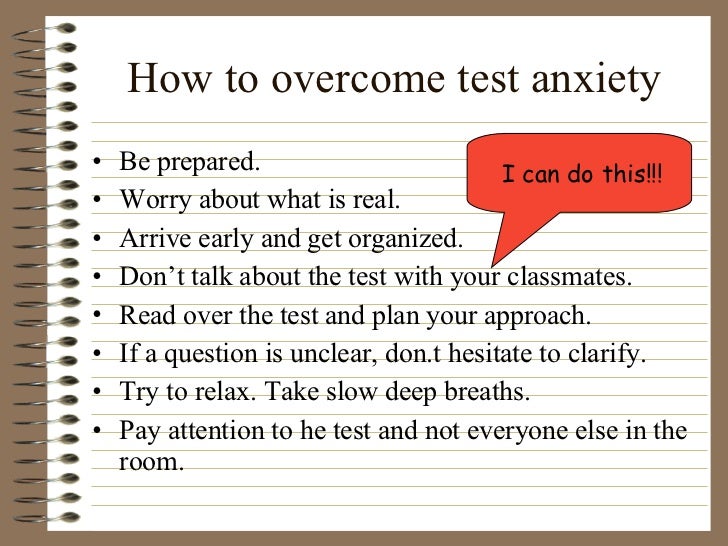 How to overcome test anxiety

I can do this!!!

• Be prepared.
• Worry about what is real.
• Arrive early and get organized.
• Don’t talk about the test with your classmates.
• Read over the test and plan your approach.
• If a question is unclear, don.t hesitate to clarify.
• Try to relax. Take slow deep breaths.
• Pay attention to he test and not everyone else in the room.